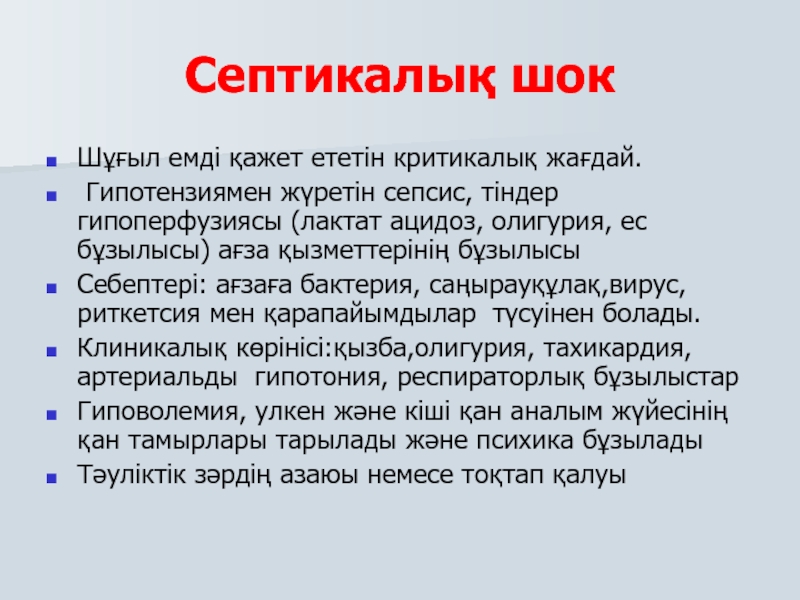 Септикалық шок

Шұғыл емді қажет ететін критикалық жағдай.

Гипотензиямен жүретін сепсис, тіндер гипоперфузиясы (лактат ацидоз, олигурия, ес бұзылысы) ағза қызметтерінің бұзылысы

Себептері: ағзаға бактерия, саңырауқұлақ,вирус, риткетсия мен қарапайымдылар түсуінен болады.

Клиникалық көрінісі:қызба,олигурия, тахикардия, артериальды гипотония, респираторлық бұзылыстар

Гиповолемия, улкен және кіші қан аналым жүйесінің қан тамырлары тарылады және психика бұзылады

Тәуліктік зәрдің азаюы немесе тоқтап қалуы